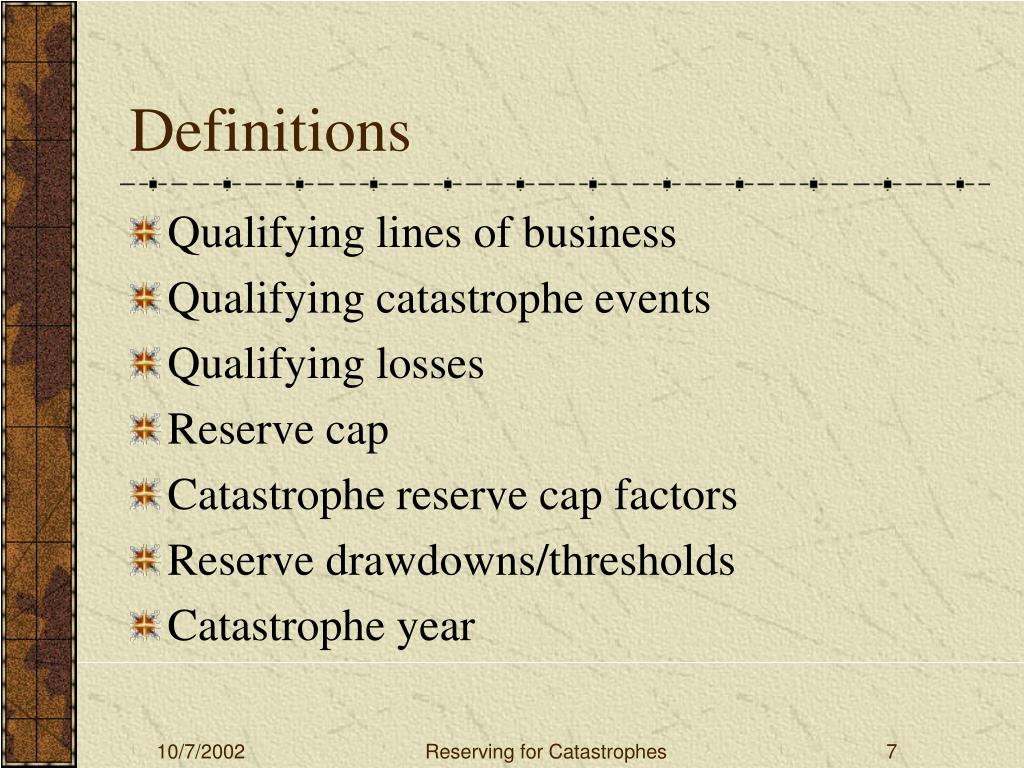 Definitions

Qualifying lines of business

Qualifying catastrophe events

Qualifying losses

Reserve cap

Catastrophe reserve cap factors

Reserve drawdowns/thresholds

Catastrophe year

10/7/2002

Reserving for Catastrophes

7